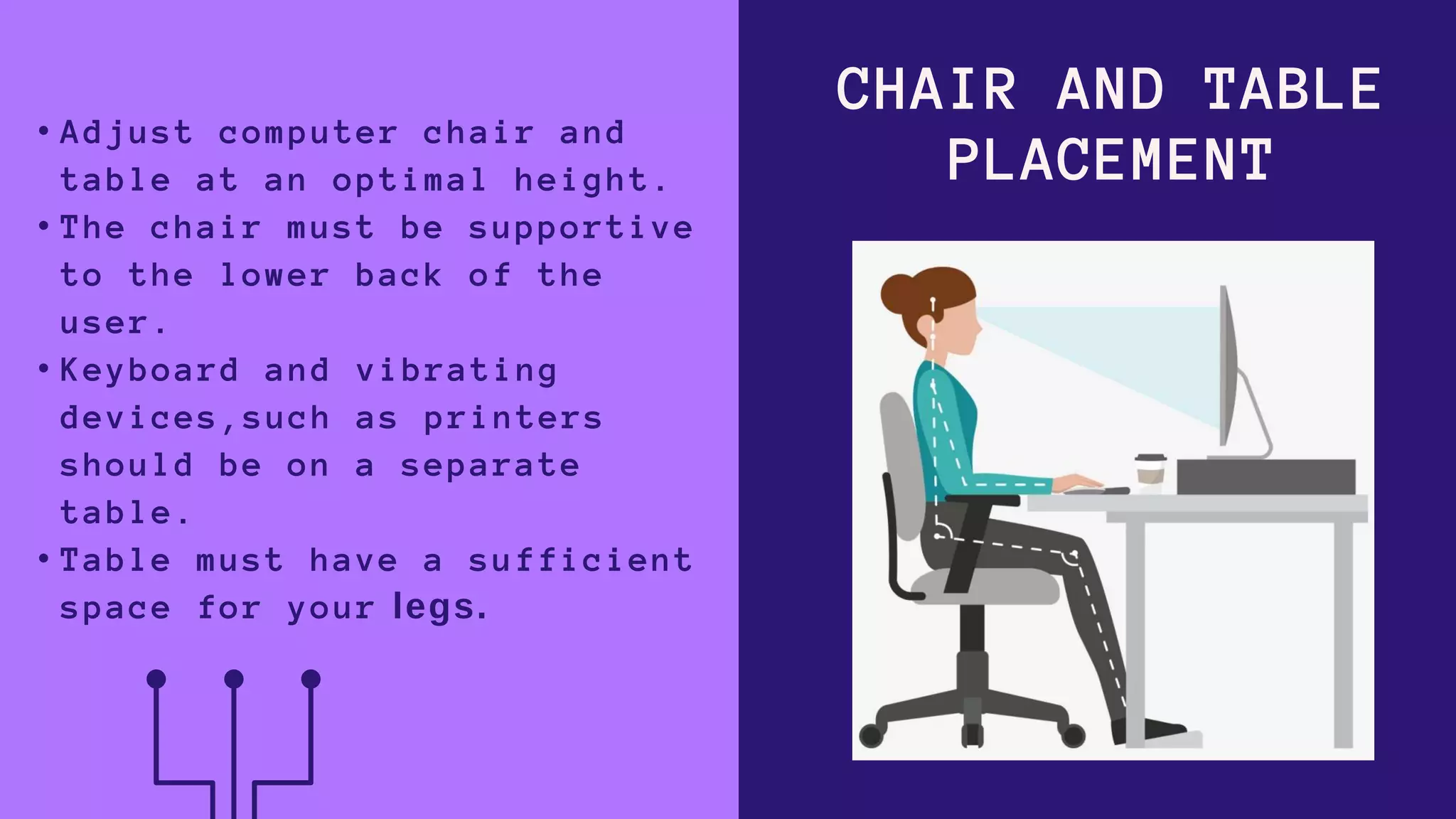 CHAIR AND TABLE PLACEMENT

• Adjust computer chair and table at an optimal height.
• The chair must be supportive to the lower back of the user.
• Keyboard and vibrating devices,such as printers should be on a separate table.
• Table must have a sufficient space for your legs.